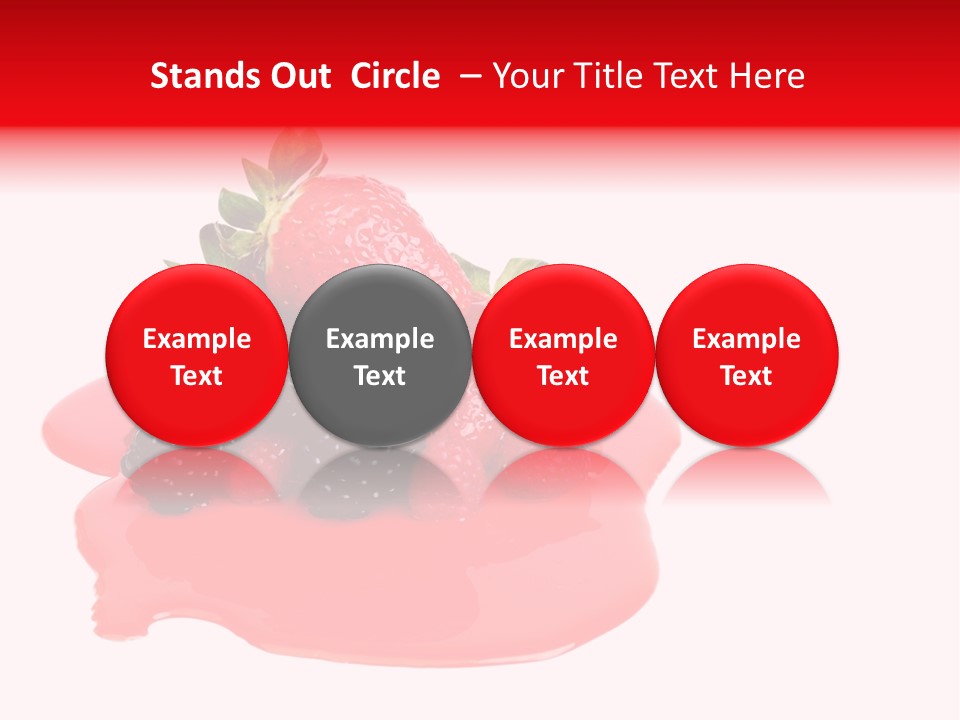 Stands Out Circle – Your Title Text Here

Example Text

Example Text

Example Text

Example Text